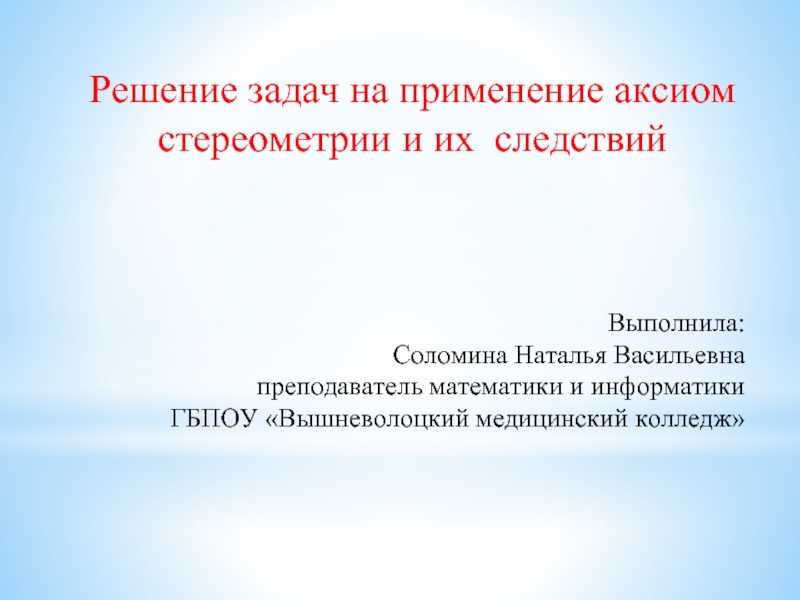 Решение задач на применение аксиом стереометрии и их  следствий

Выполнила:
Соломина Наталья Васильевна
преподаватель математики и информатики
ГБПОУ «Вышневолоцкий медицинский колледж»